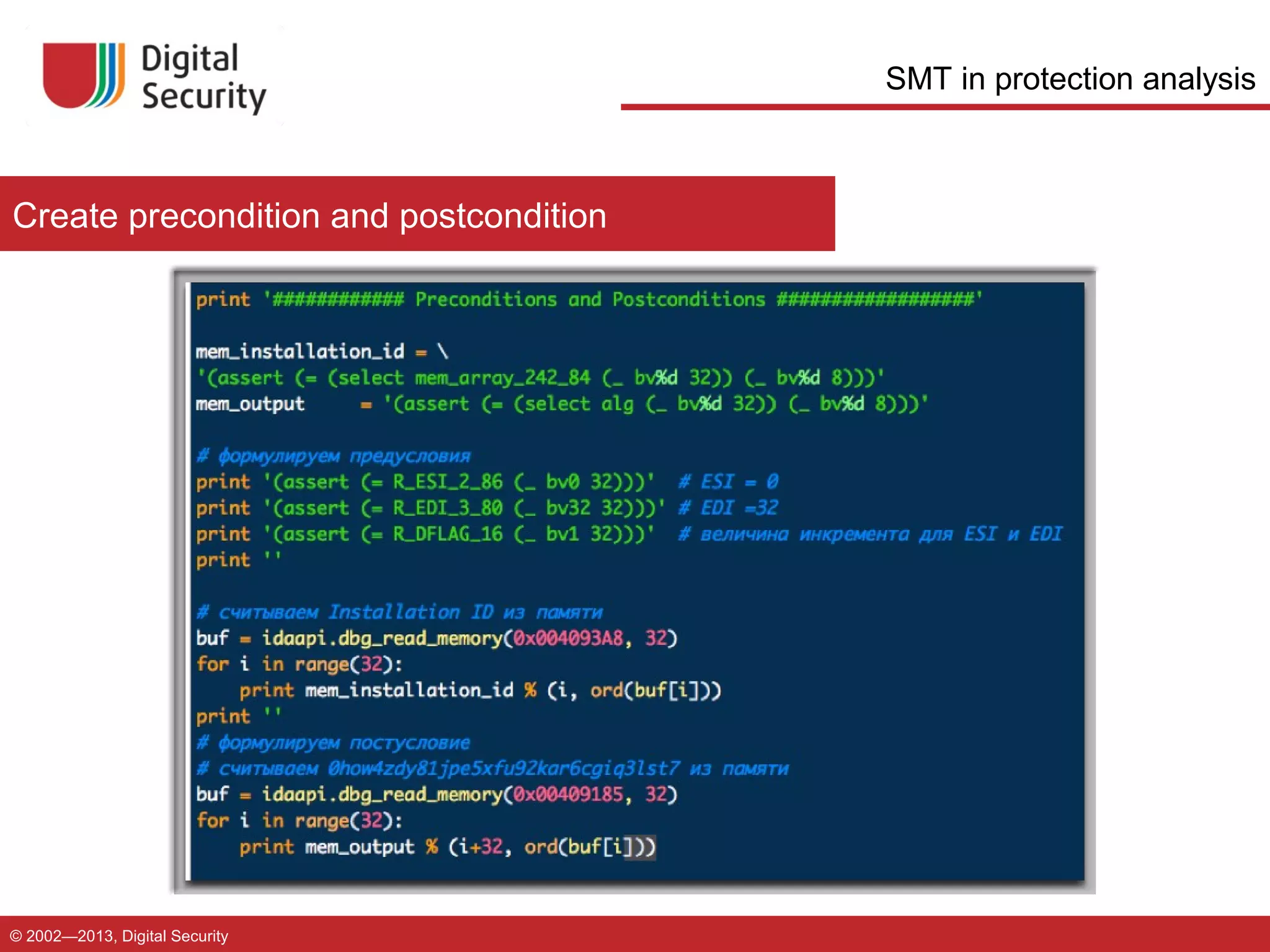 Digital Security

SMT in protection analysis

Create precondition and postcondition

print '############ Preconditions and Postconditions ##################'

mem_installation_id = \
'(assert (= (select mem_array_242_84 (_ bv%d 32)) (_ bv%d 8)))'
mem_output     = '(assert (= (select alg (_ bv%d 32)) (_ bv%d 8)))'

# формулируем предусловия
print '(assert (= R_ESI_2_86 (_ bv0 32)))'  # ESI = 0
print '(assert (= R_EDI_3_80 (_ bv32 32)))' # EDI =32
print '(assert (= R_DFLAG_16 (_ bv1 32)))'  # величина инкремента для ESI и EDI
print ''

# считываем Installation ID из памяти
buf = idaapi.dbg_read_memory(0x004093A8, 32)
for i in range(32):
    print mem_installation_id % (i, ord(buf[i]))
print ''
# формулируем постусловие
# считываем 0how4zdy81jpe5xfu92kar6cgiq3lst7 из памяти
buf = idaapi.dbg_read_memory(0x00409185, 32)
for i in range(32):
    print mem_output % (i+32, ord(buf[i]))

© 2002—2013, Digital Security